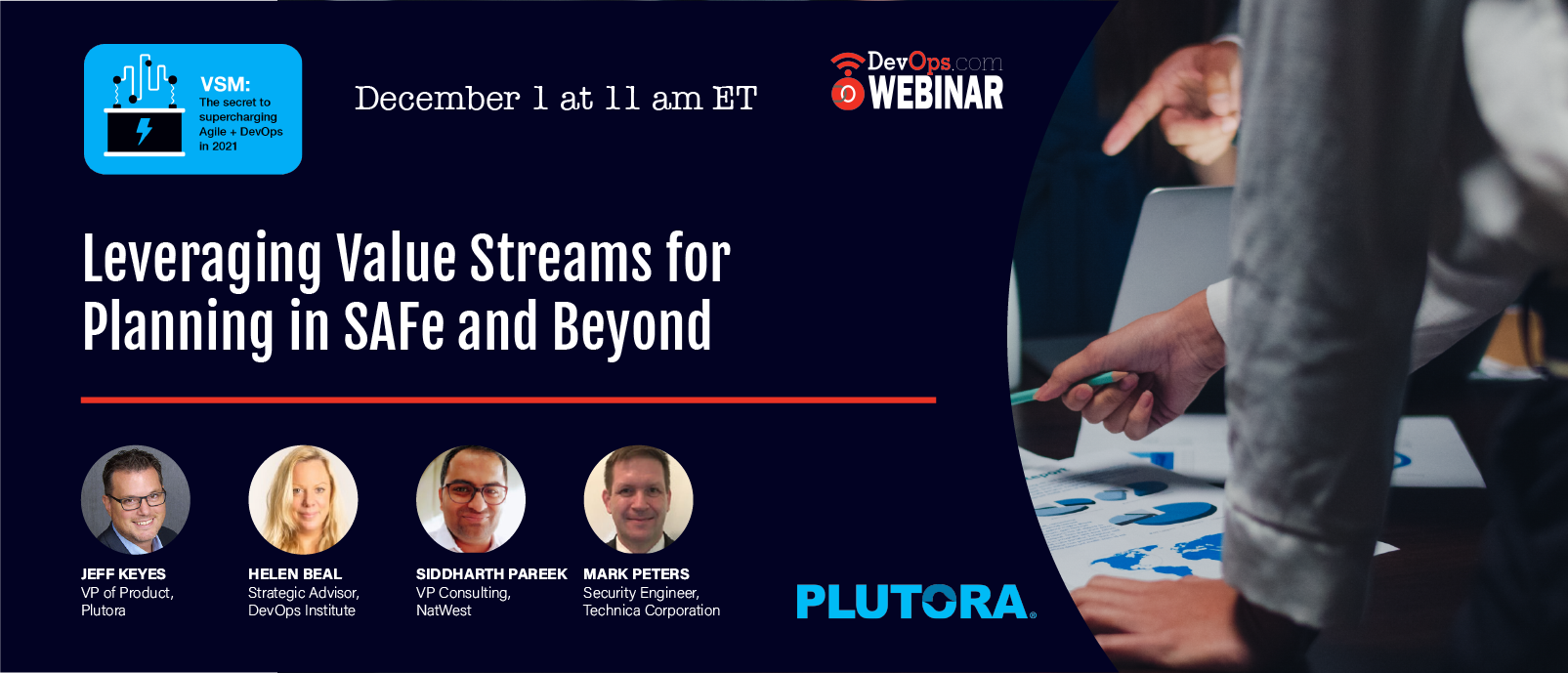 VSM:
The secret to supercharging Agile + DevOps in 2021

December 1 at 11 am ET

DevOps.com
WEBINAR

Leveraging Value Streams for Planning in SAFe and Beyond

JEFF KEYES
VP of Product, Plutora

HELEN BEAL
Strategic Advisor, DevOps Institute

SIDDHARTH PAREEK
VP Consulting, NatWest

MARK PETERS
Security Engineer, Technica Corporation

PLUTORA